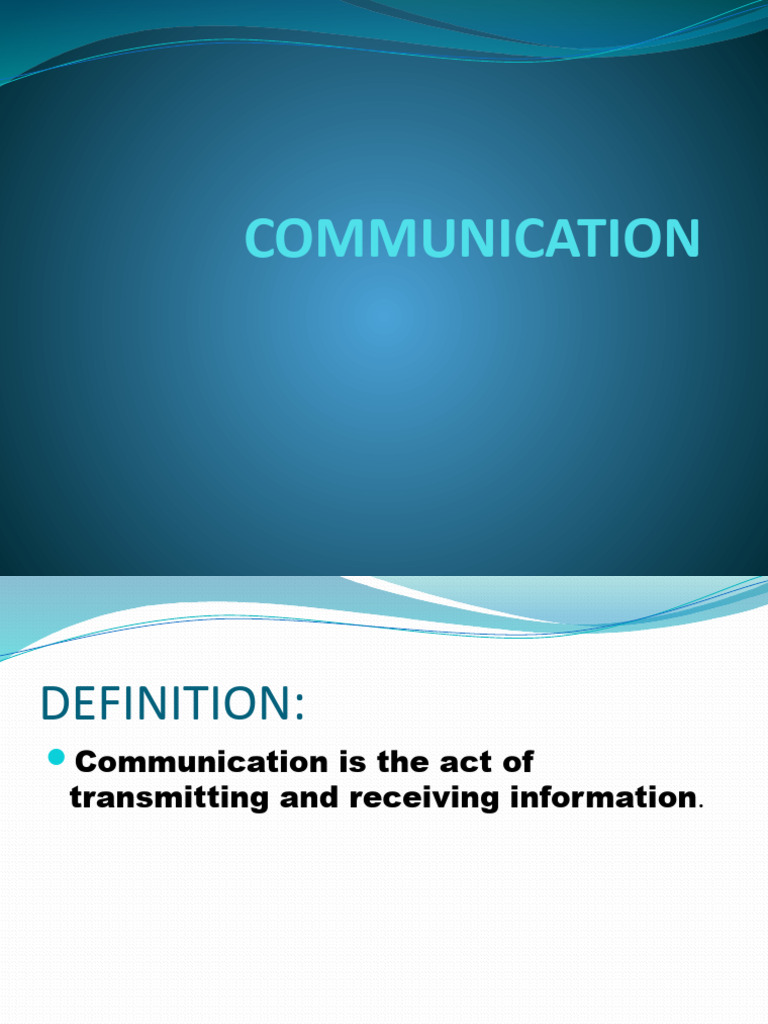 COMMUNICATION

DEFINITION:

Communication is the act of transmitting and receiving information.